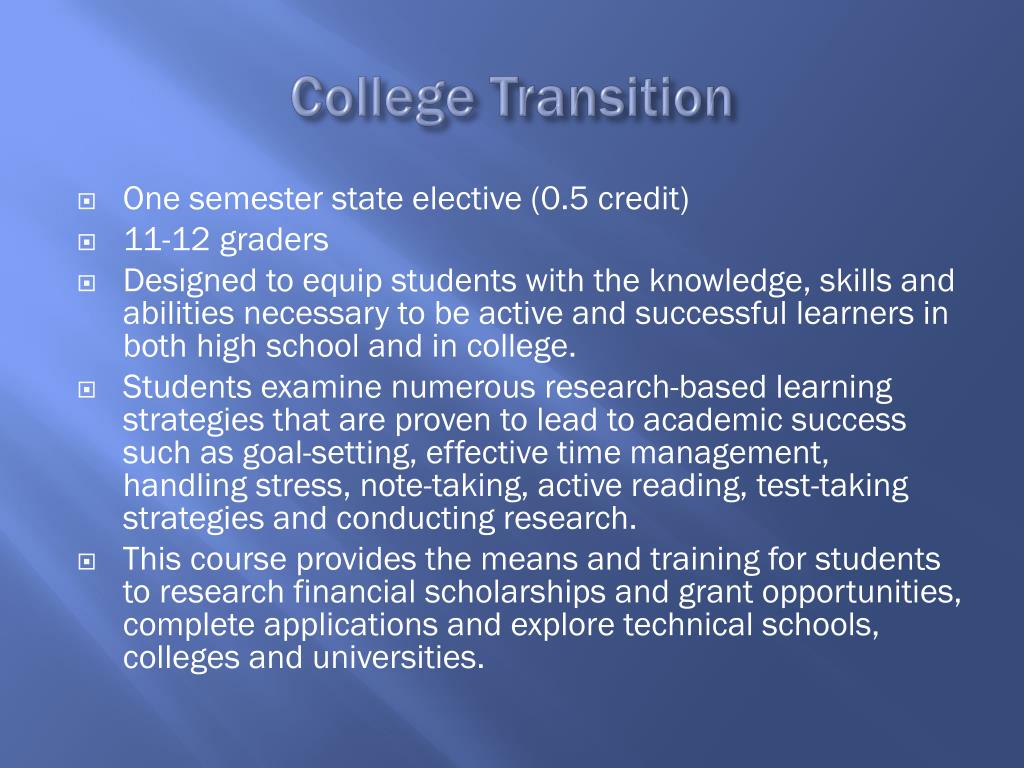 College Transition

One semester state elective (0.5 credit)

11-12 graders

Designed to equip students with the knowledge, skills and abilities necessary to be active and successful learners in both high school and in college.

Students examine numerous research-based learning strategies that are proven to lead to academic success such as goal-setting, effective time management, handling stress, note-taking, active reading, test-taking strategies and conducting research.

This course provides the means and training for students to research financial scholarships and grant opportunities, complete applications and explore technical schools, colleges and universities.